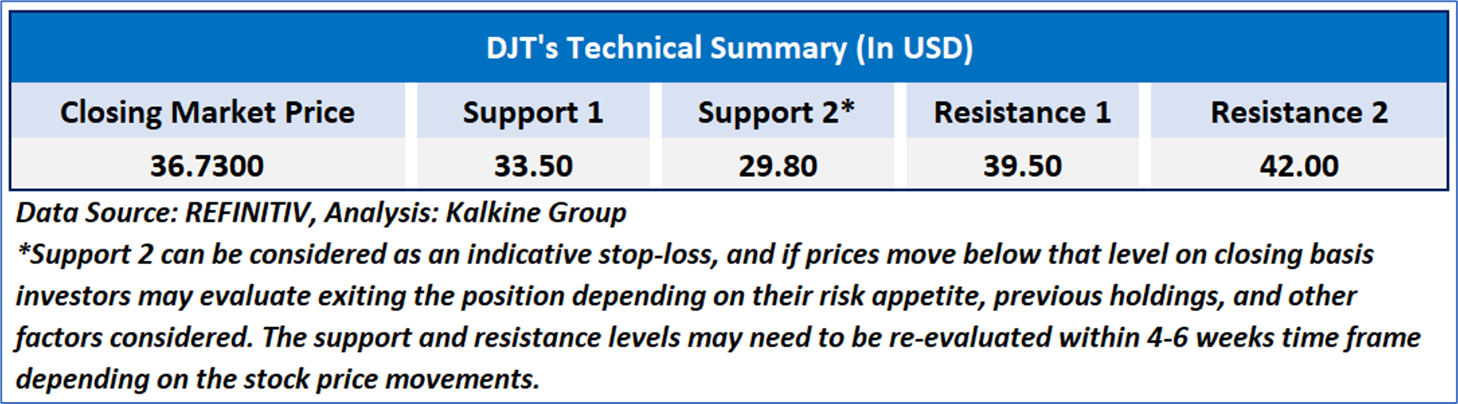 DJT's Technical Summary (In USD)

| Closing Market Price | Support 1 | Support 2* | Resistance 1 | Resistance 2 |
|---|---|---|---|---|
| 36.7300 | 33.50 | 29.80 | 39.50 | 42.00 |

Data Source: REFINITIV, Analysis: Kalkine Group
*Support 2 can be considered as an indicative stop-loss, and if prices move below that level on closing basis investors may evaluate exiting the position depending on their risk appetite, previous holdings, and other factors considered. The support and resistance levels may need to be re-evaluated within 4-6 weeks time frame depending on the stock price movements.